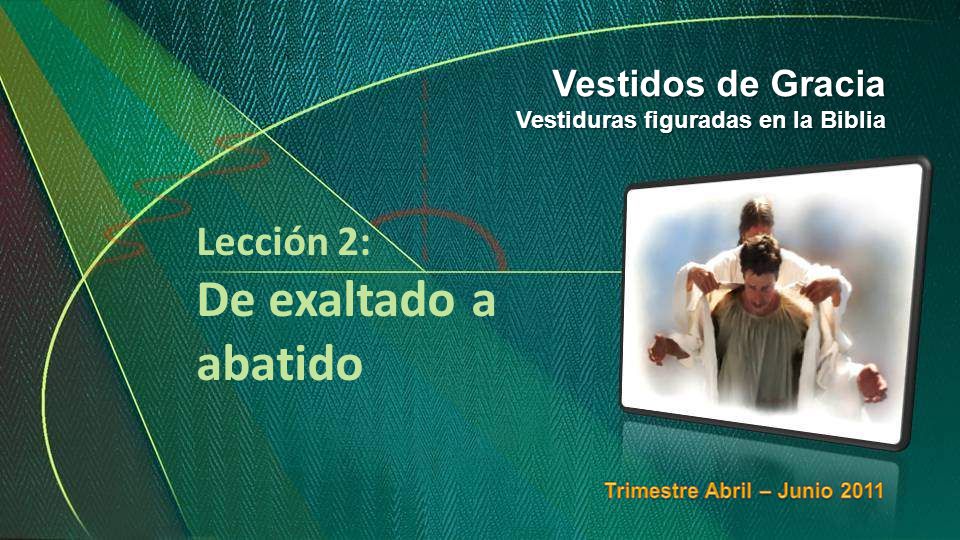 Vestidos de Gracia
Vestiduras figuradas en la Biblia

Lección 2:
De exaltado a abatido

Trimestre Abril – Junio 2011